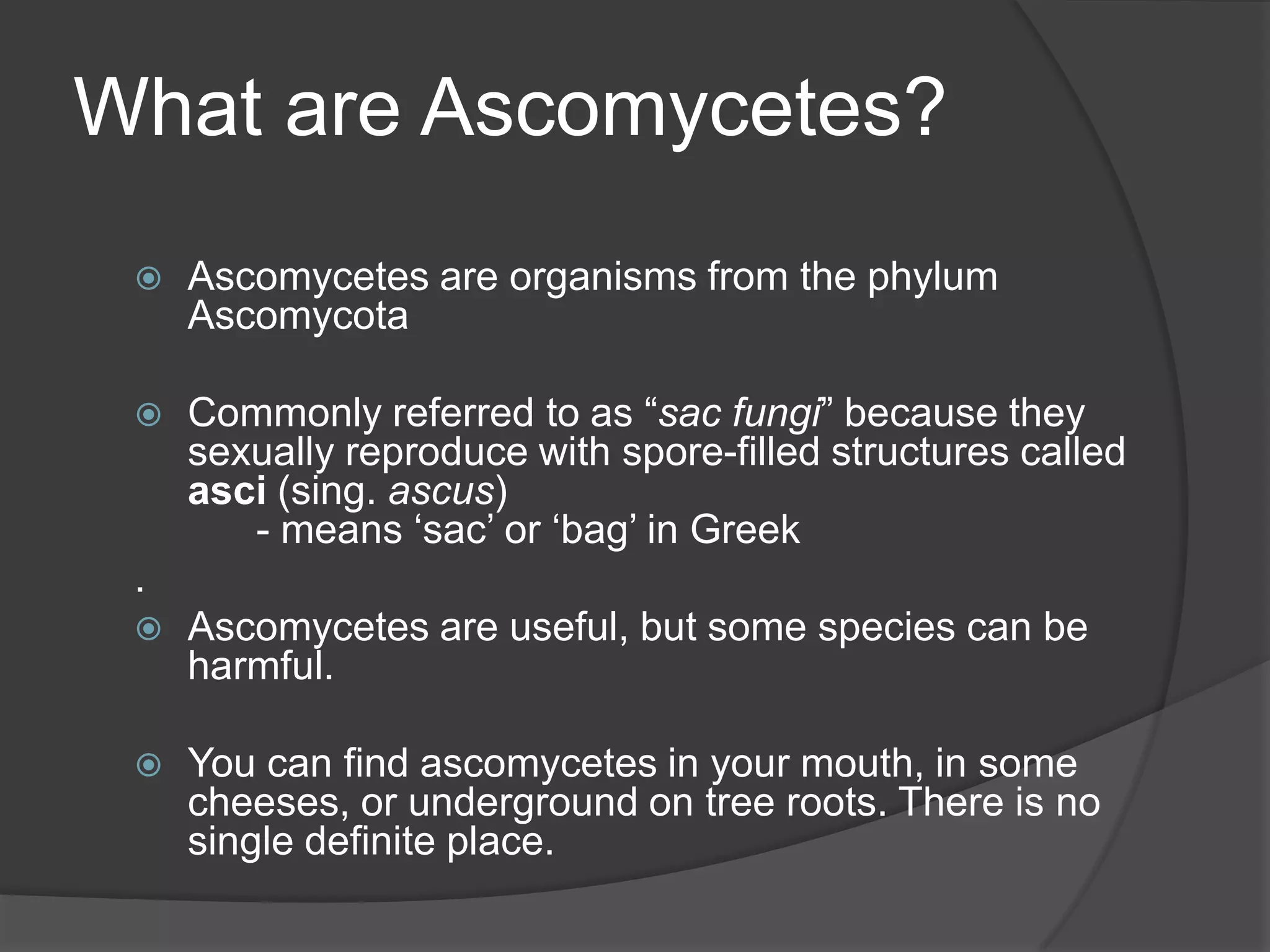 What are Ascomycetes?

Ascomycetes are organisms from the phylum Ascomycota

Commonly referred to as “sac fungi” because they sexually reproduce with spore-filled structures called asci (sing. ascus)
- means ‘sac’ or ‘bag’ in Greek
.

Ascomycetes are useful, but some species can be harmful.

You can find ascomycetes in your mouth, in some cheeses, or underground on tree roots. There is no single definite place.